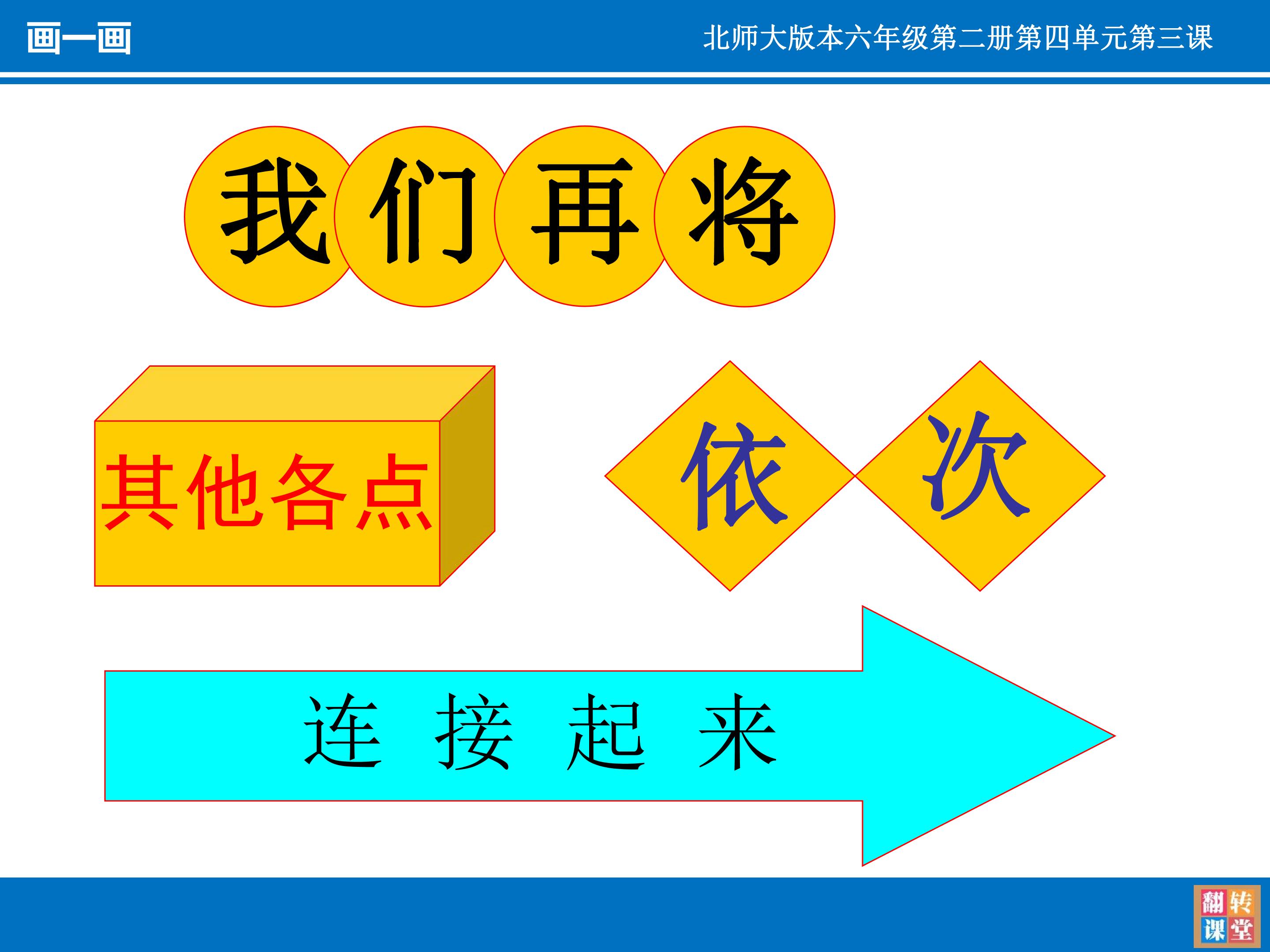 画一画

北师大版本六年级第二册第四单元第三课

我们再将

其他各点

依次

连接起来

翻转课堂